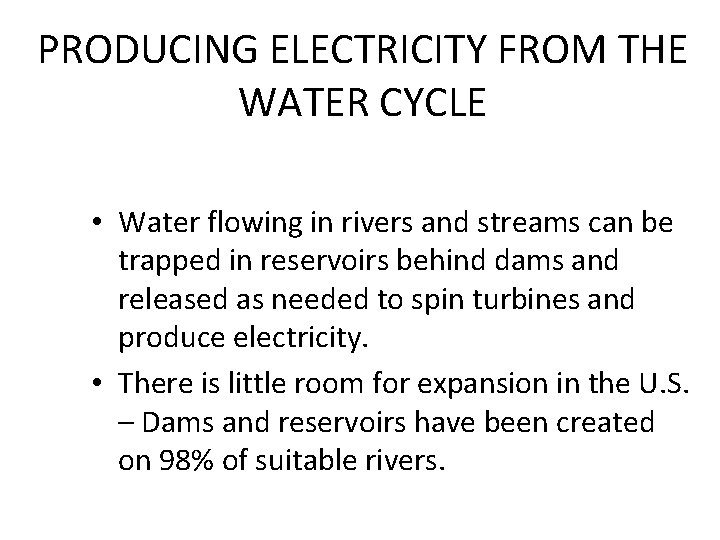 PRODUCING ELECTRICITY FROM THE WATER CYCLE

• Water flowing in rivers and streams can be trapped in reservoirs behind dams and released as needed to spin turbines and produce electricity.

• There is little room for expansion in the U.S. – Dams and reservoirs have been created on 98% of suitable rivers.